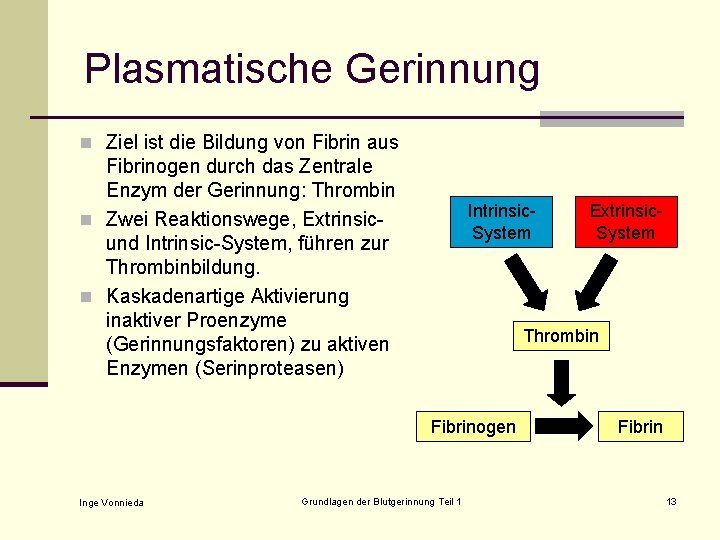 Plasmatische Gerinnung

- Ziel ist die Bildung von Fibrin aus Fibrinogen durch das Zentrale Enzym der Gerinnung: Thrombin
- Zwei Reaktionswege, Extrinsic- und Intrinsic-System, führen zur Thrombinbildung.
- Kaskadenartige Aktivierung inaktiver Proenzyme (Gerinnungsfaktoren) zu aktiven Enzymen (Serinproteasen)

Intrinsic-System

Extrinsic-System

Thrombin

Fibrinogen

Fibrin

Inge Vonnieda

Grundlagen der Blutgerinnung Teil 1

13